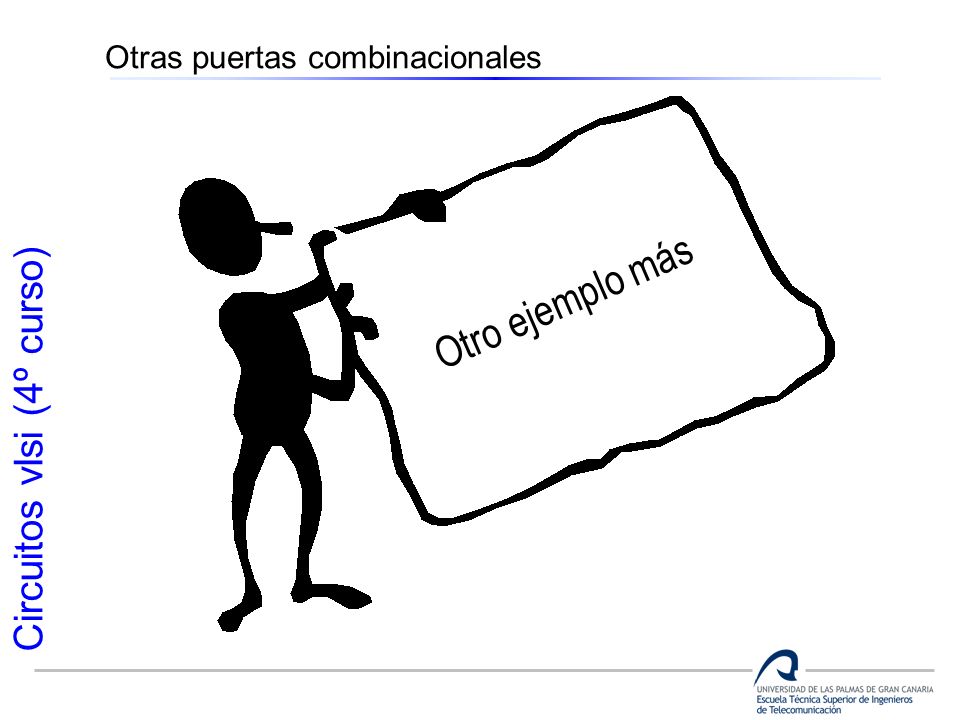 Otras puertas combinacionales

Circuitos vlsi (4º curso)

Otro ejemplo más

UNIVERSIDAD DE LAS PALMAS DE GRAN CANARIA
Escuela Técnica Superior de Ingenieros de Telecomunicación